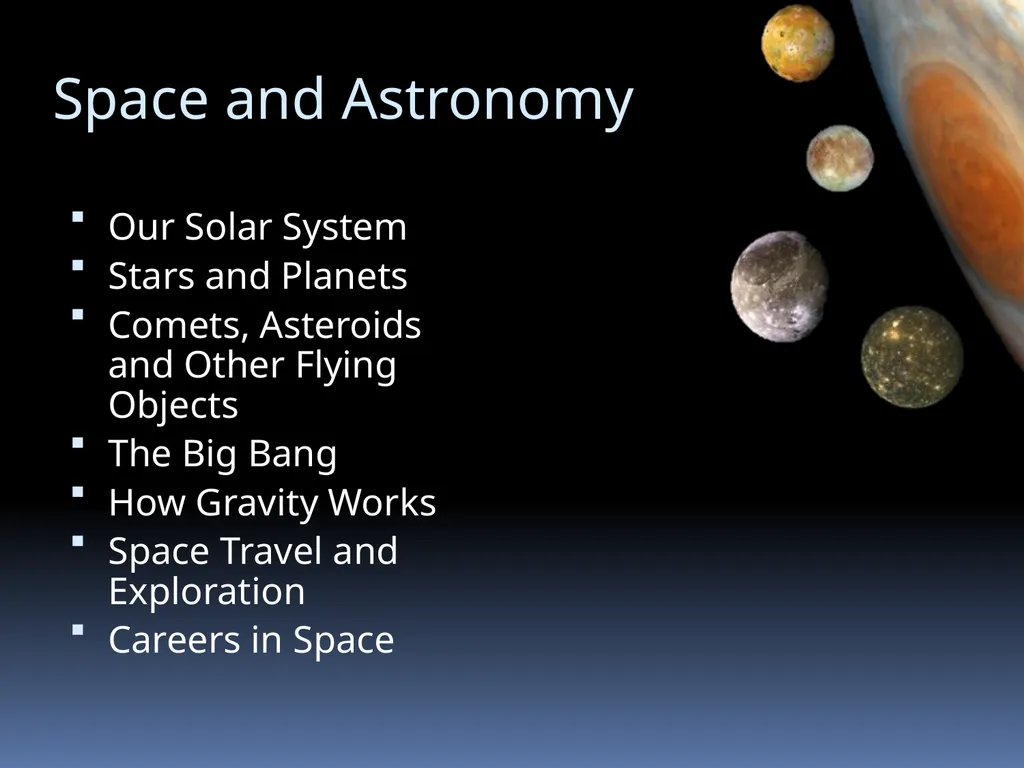 Space and Astronomy

- Our Solar System
- Stars and Planets
- Comets, Asteroids and Other Flying Objects
- The Big Bang
- How Gravity Works
- Space Travel and Exploration
- Careers in Space